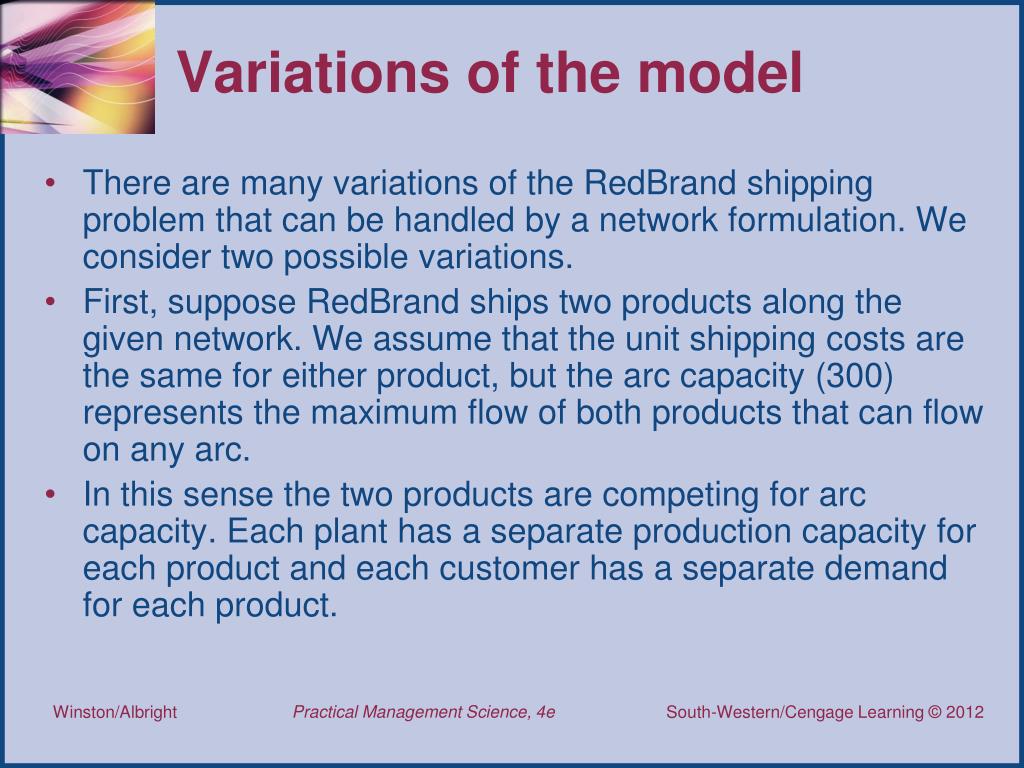 Variations of the model

• There are many variations of the RedBrand shipping problem that can be handled by a network formulation. We consider two possible variations.
• First, suppose RedBrand ships two products along the given network. We assume that the unit shipping costs are the same for either product, but the arc capacity (300) represents the maximum flow of both products that can flow on any arc.
• In this sense the two products are competing for arc capacity. Each plant has a separate production capacity for each product and each customer has a separate demand for each product.

Winston/Albright    Practical Management Science, 4e    South-Western/Cengage Learning © 2012